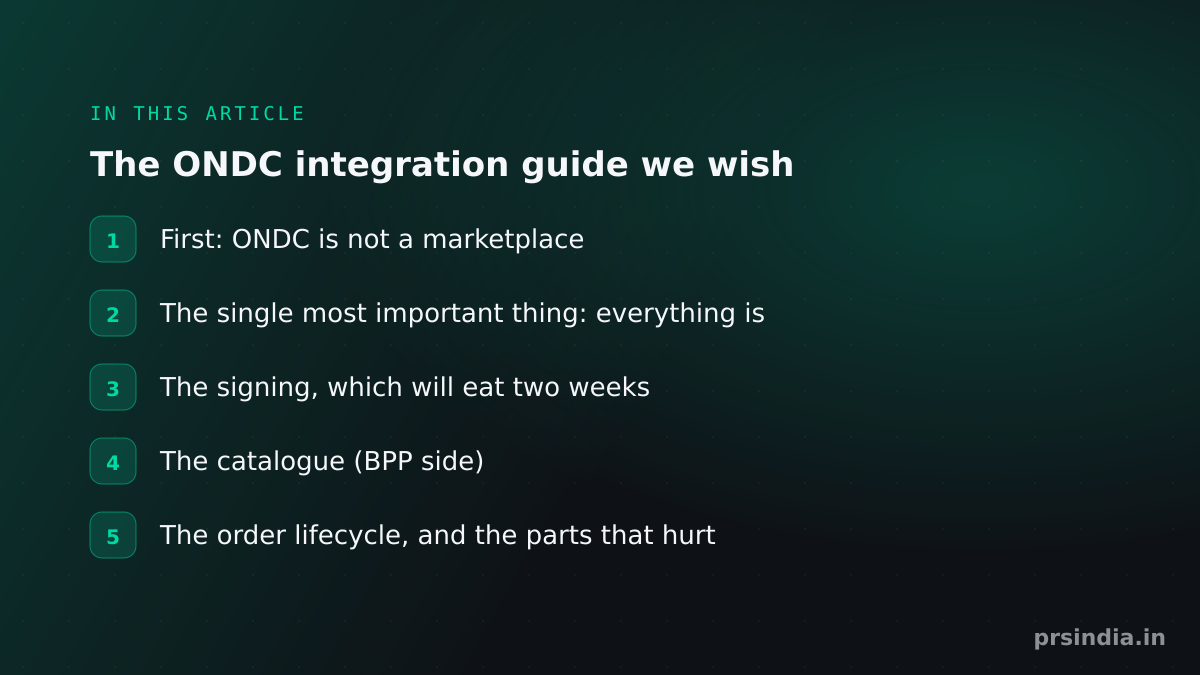 IN THIS ARTICLE

The ONDC integration guide we wish

1 First: ONDC is not a marketplace

2 The single most important thing: everything is

3 The signing, which will eat two weeks

4 The catalogue (BPP side)

5 The order lifecycle, and the parts that hurt

prsindia.in